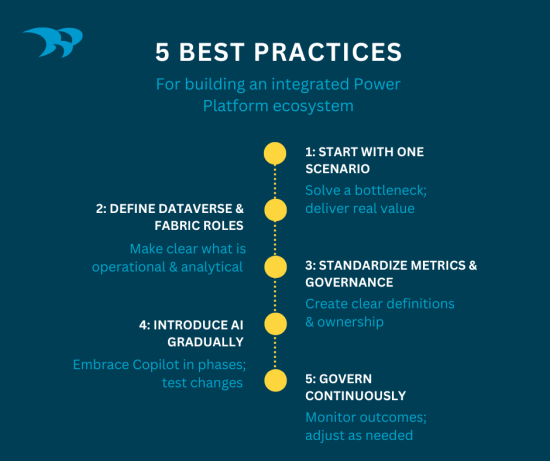 5 BEST PRACTICES

For building an integrated Power Platform ecosystem

1: START WITH ONE SCENARIO

Solve a bottleneck; deliver real value

2: DEFINE DATAVERSE & FABRIC ROLES

Make clear what is operational & analytical

3: STANDARDIZE METRICS & GOVERNANCE

Create clear definitions & ownership

4: INTRODUCE AI GRADUALLY

Embrace Copilot in phases; test changes

5: GOVERN CONTINUOUSLY

Monitor outcomes; adjust as needed